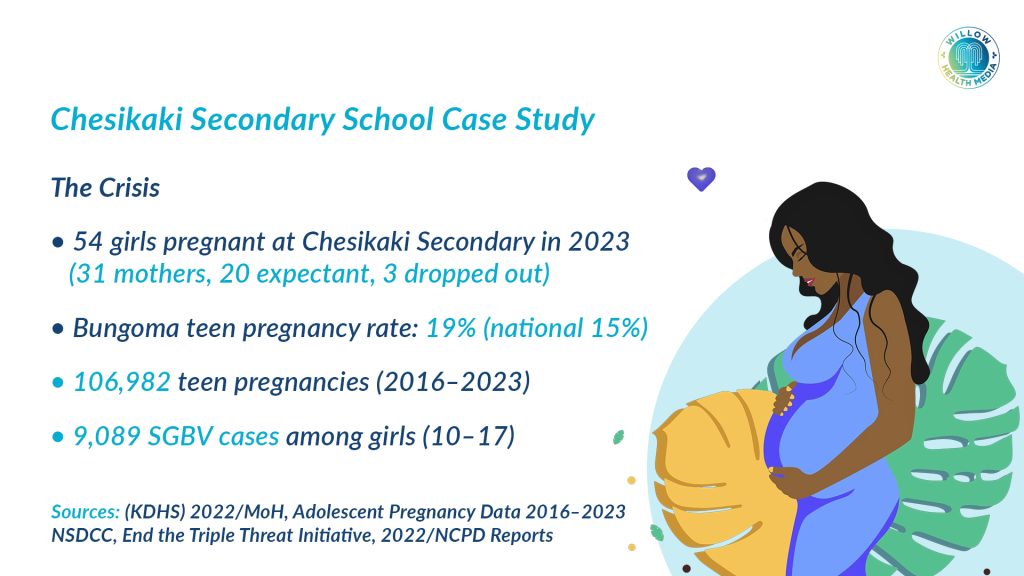 WILLOW HEALTH MEDIA

Chesikaki Secondary School Case Study

The Crisis

• 54 girls pregnant at Chesikaki Secondary in 2023 (31 mothers, 20 expectant, 3 dropped out)

• Bungoma teen pregnancy rate: 19% (national 15%)

• 106,982 teen pregnancies (2016–2023)

• 9,089 SGBV cases among girls (10–17)

Sources: (KDHS) 2022/MoH, Adolescent Pregnancy Data 2016–2023 NSDCC, End the Triple Threat Initiative, 2022/NCPD Reports